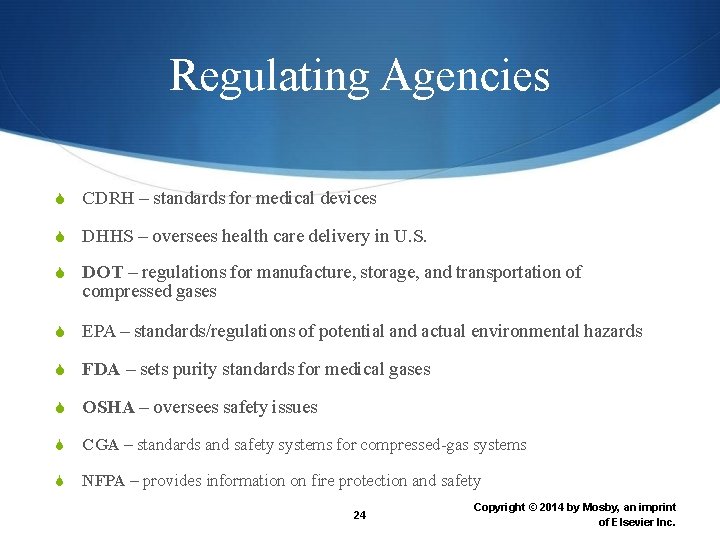 Regulating Agencies

CDRH – standards for medical devices

DHHS – oversees health care delivery in U.S.

DOT – regulations for manufacture, storage, and transportation of compressed gases

EPA – standards/regulations of potential and actual environmental hazards

FDA – sets purity standards for medical gases

OSHA – oversees safety issues

CGA – standards and safety systems for compressed-gas systems

NFPA – provides information on fire protection and safety

24

Copyright © 2014 by Mosby, an imprint of Elsevier Inc.